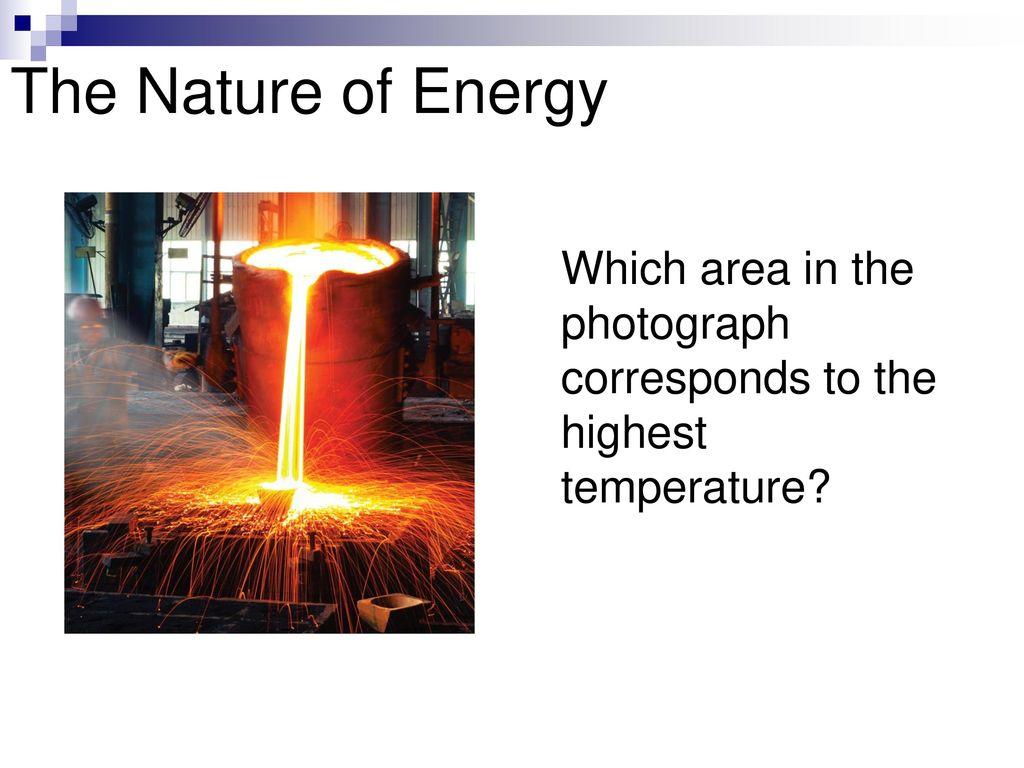 The Nature of Energy

Which area in the photograph corresponds to the highest temperature?